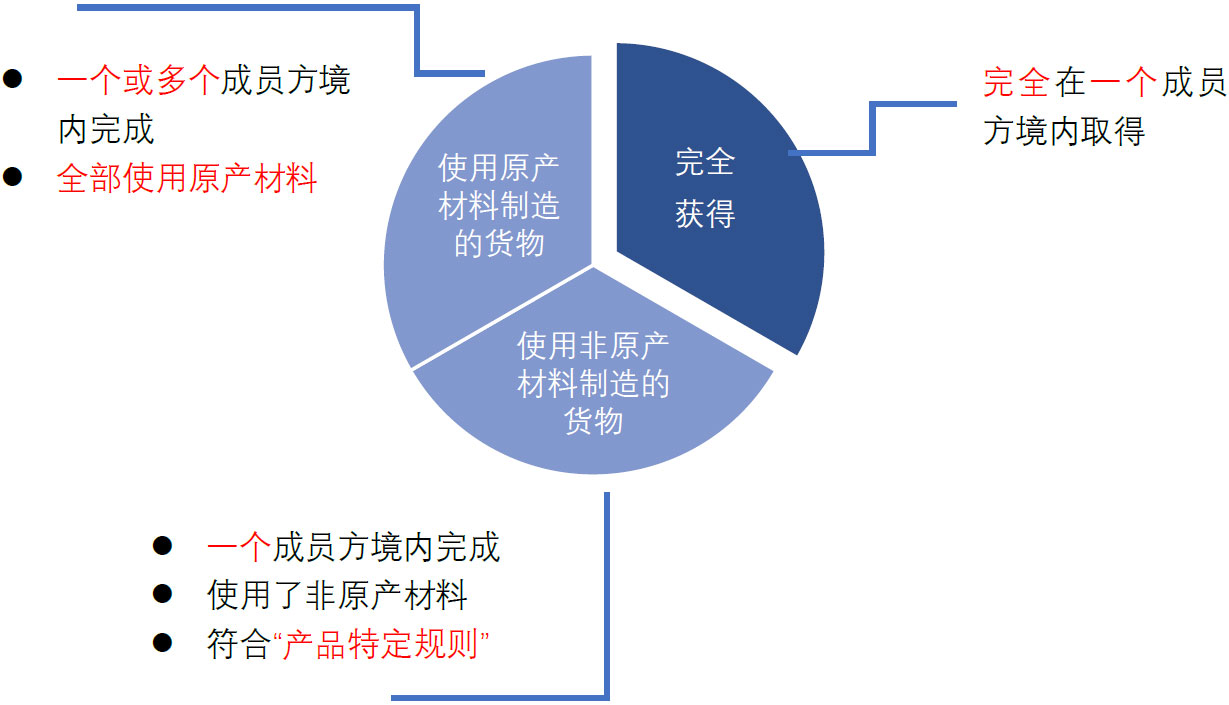 ● 一个或多个成员方境内完成
● 全部使用原产材料

使用原产材料制造的货物

完全获得

完全在一个成员方境内取得

使用非原产材料制造的货物

● 一个成员方境内完成
● 使用了非原产材料
● 符合“产品特定规则”